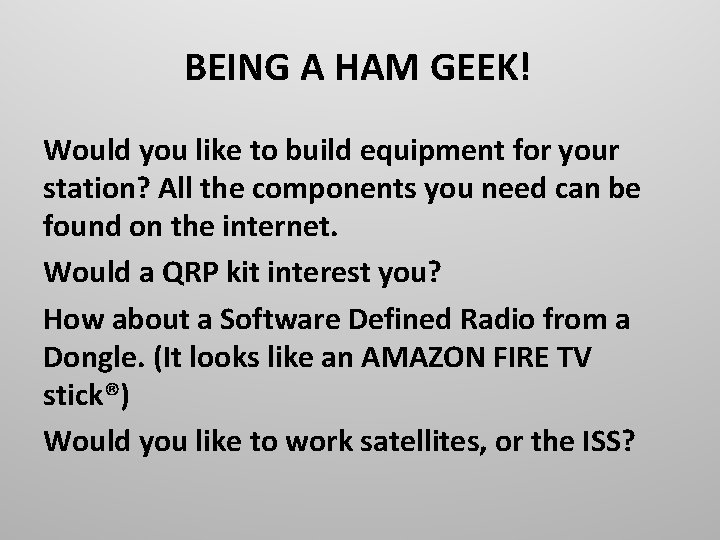 BEING A HAM GEEK!

Would you like to build equipment for your station? All the components you need can be found on the internet.

Would a QRP kit interest you?

How about a Software Defined Radio from a Dongle. (It looks like an AMAZON FIRE TV stick®)

Would you like to work satellites, or the ISS?